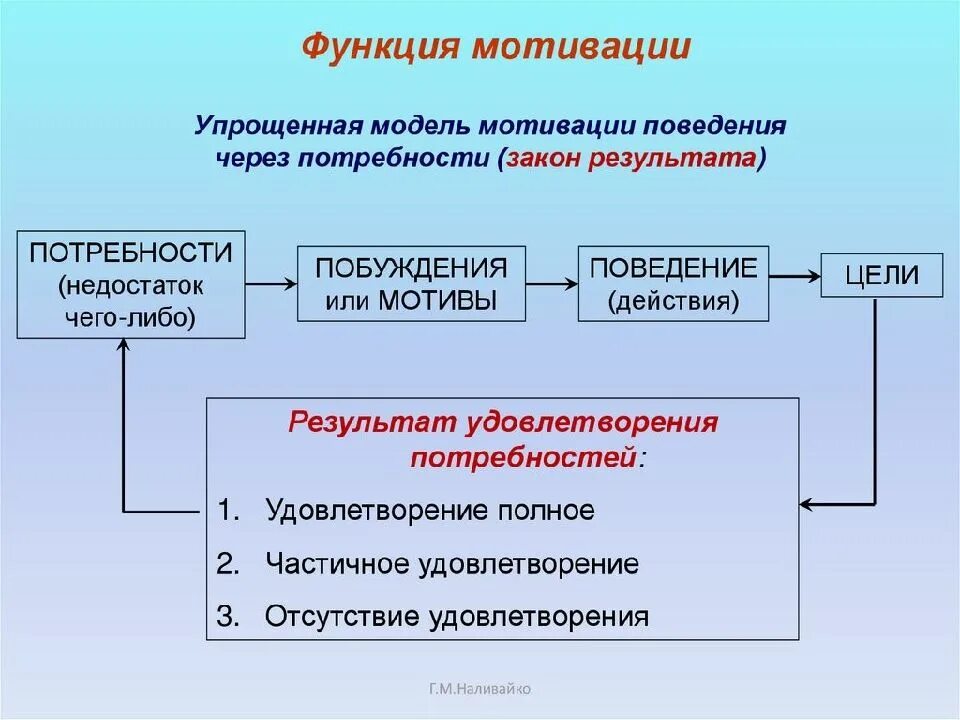 Функция мотивации

Упрощенная модель мотивации поведения через потребности (закон результата)

ПОТРЕБНОСТИ (недостаток чего-либо)

ПОБУЖДЕНИЯ или МОТИВЫ

ПОВЕДЕНИЕ (действия)

ЦЕЛИ

Результат удовлетворения потребностей:

1. Удовлетворение полное
2. Частичное удовлетворение
3. Отсутствие удовлетворения

Г.М.Наливайко